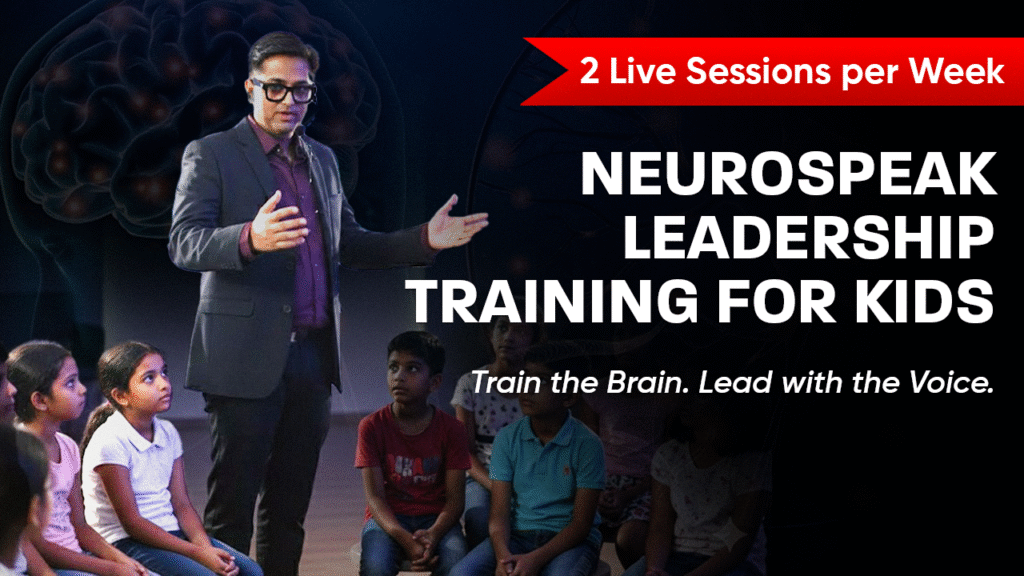 2 Live Sessions per Week

NEUROSPEAK LEADERSHIP TRAINING FOR KIDS

Train the Brain. Lead with the Voice.